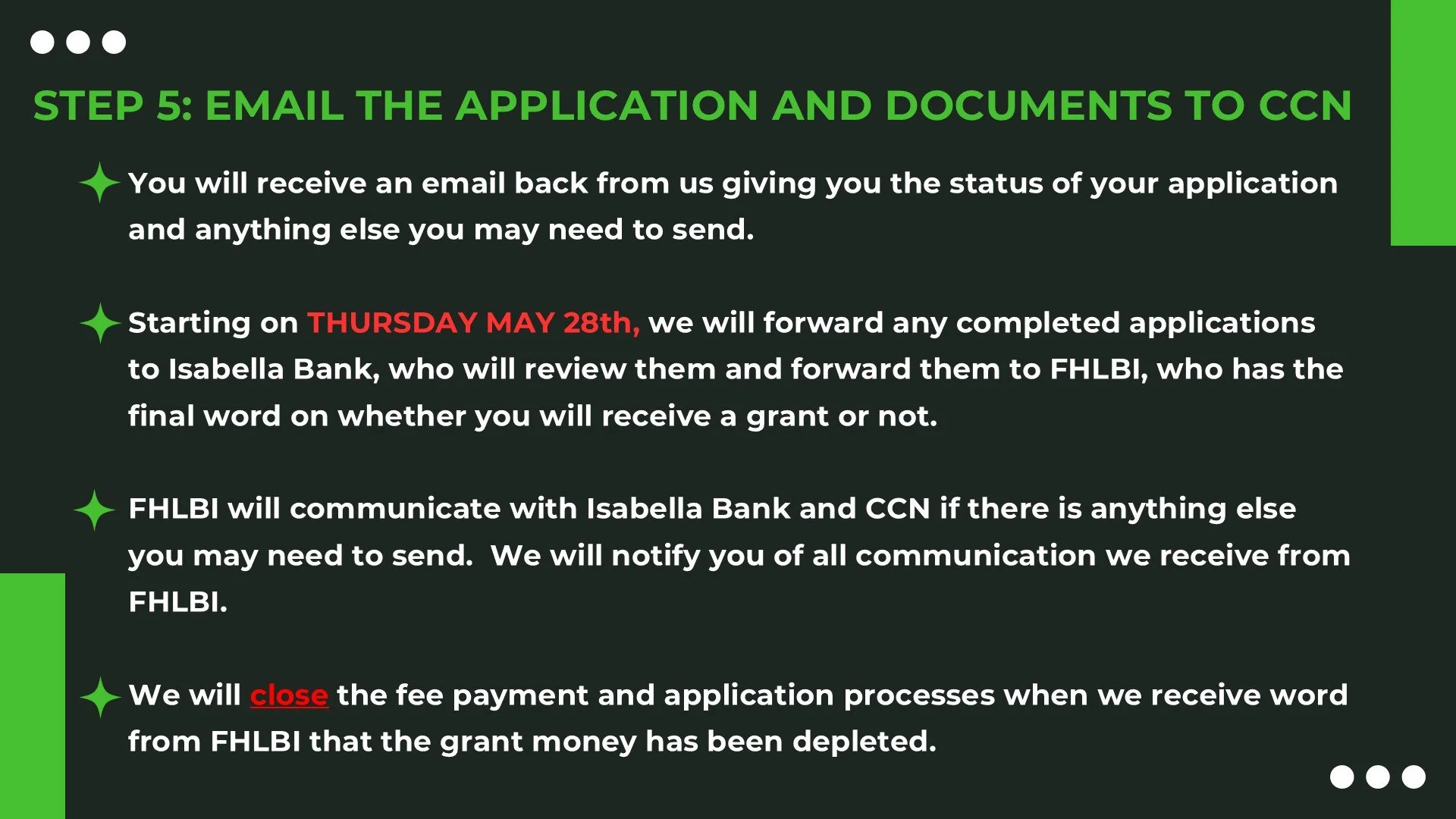 STEP 5: EMAIL THE APPLICATION AND DOCUMENTS TO CCN

You will receive an email back from us giving you the status of your application and anything else you may need to send.

Starting on THURSDAY MAY 28th, we will forward any completed applications to Isabella Bank, who will review them and forward them to FHLBI, who has the final word on whether you will receive a grant or not.

FHLBI will communicate with Isabella Bank and CCN if there is anything else you may need to send. We will notify you of all communication we receive from FHLBI.

We will close the fee payment and application processes when we receive word from FHLBI that the grant money has been depleted.